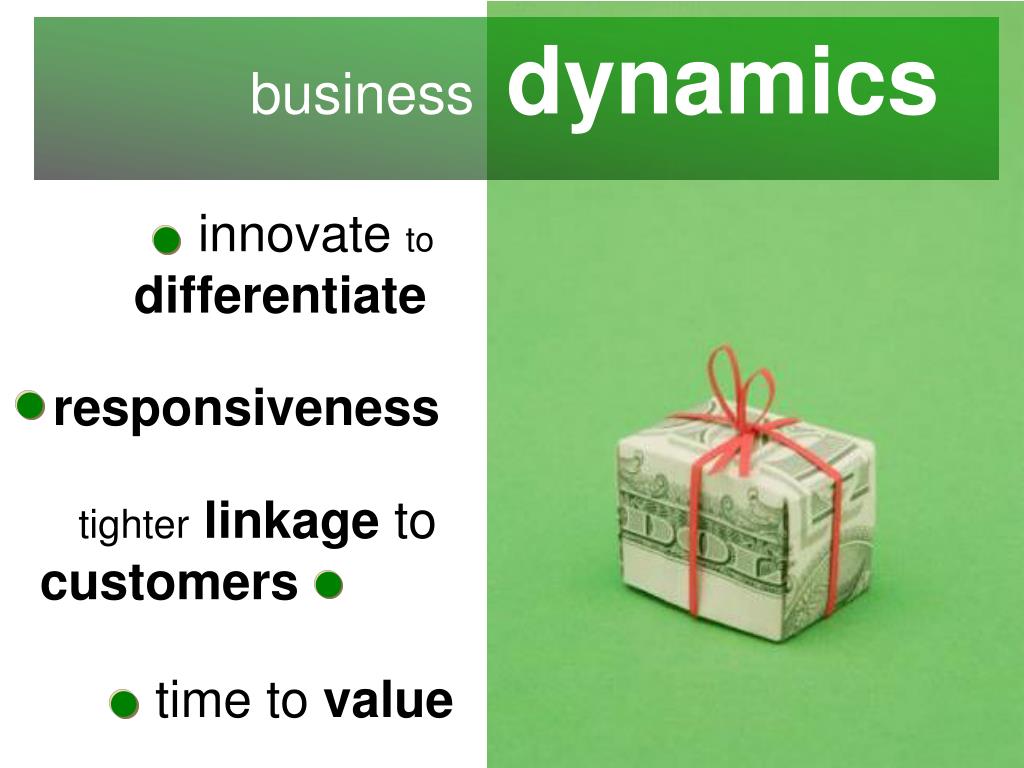 business dynamics

innovate to differentiate

responsiveness

tighter linkage to customers

time to value